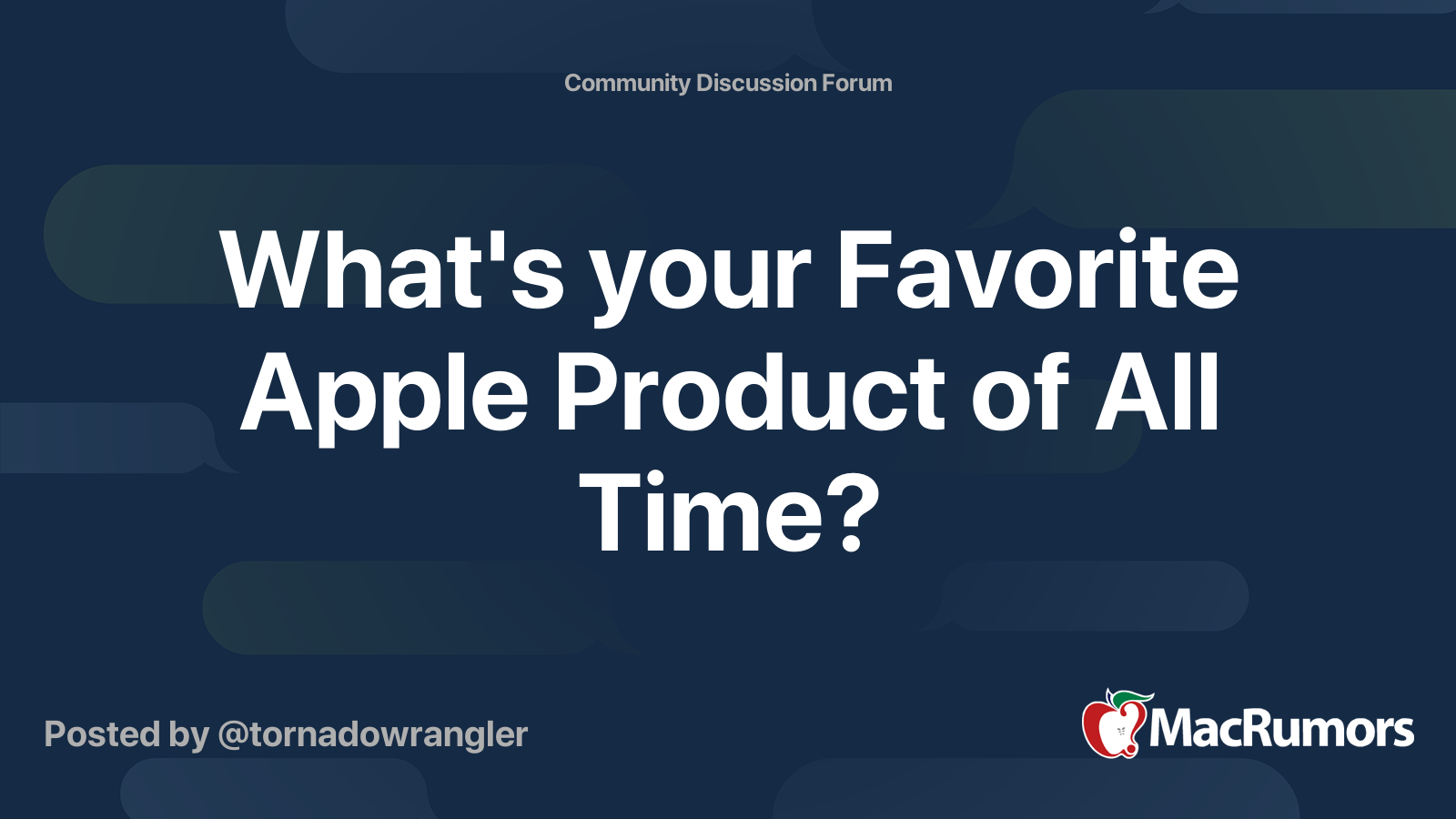 Community Discussion Forum

What's your Favorite Apple Product of All Time?

Posted by @tornadowrangler

MacRumors